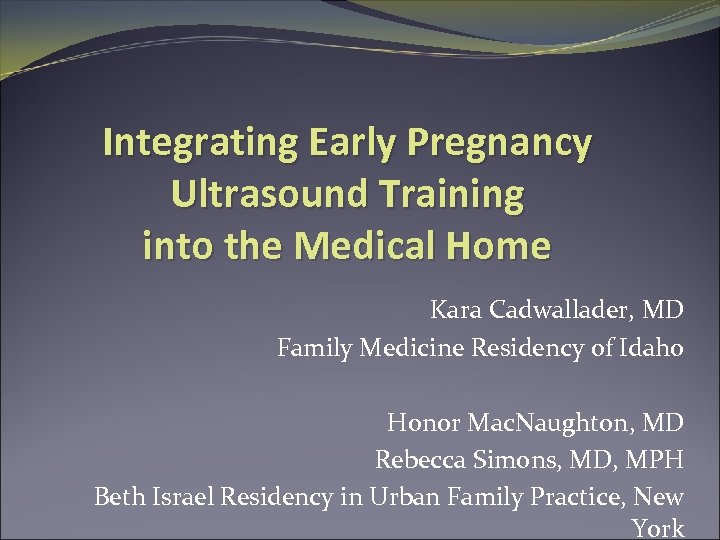 Integrating Early Pregnancy Ultrasound Training into the Medical Home

Kara Cadwallader, MD
Family Medicine Residency of Idaho

Honor MacNaughton, MD
Rebecca Simons, MD, MPH
Beth Israel Residency in Urban Family Practice, New York